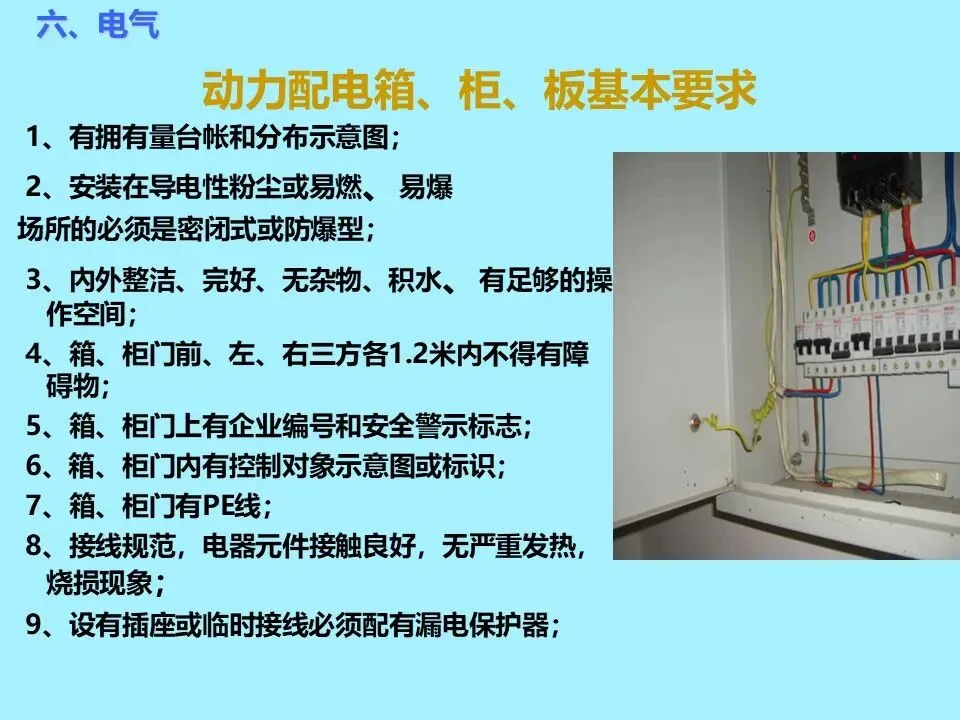 六、电气

动力配电箱、柜、板基本要求

1、有拥有量台帐和分布示意图；

2、安装在导电性粉尘或易燃、 易爆场所的必须是密闭式或防爆型；

3、内外整洁、完好、无杂物、积水、 有足够的操作空间；

4、箱、柜门前、左、右三方各1.2米内不得有障碍物；

5、箱、柜门上有企业编号和安全警示标志；

6、箱、柜门内有控制对象示意图或标识；

7、箱、柜门有PE线；

8、接线规范，电器元件接触良好，无严重发热，烧损现象；

9、设有插座或临时接线必须配有漏电保护器；